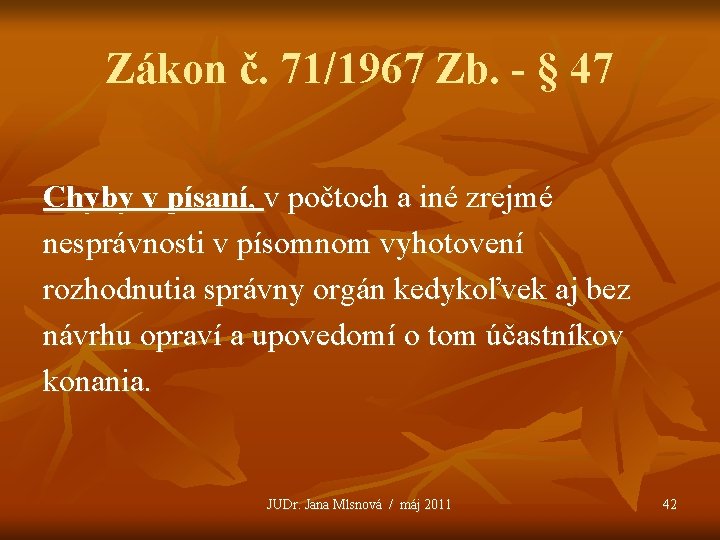 Zákon č. 71/1967 Zb. - § 47

Chyby v písaní, v počtoch a iné zrejmé nesprávnosti v písomnom vyhotovení rozhodnutia správny orgán kedykoľvek aj bez návrhu opraví a upovedomí o tom účastníkov konania.

JUDr. Jana Mlsnová / máj 2011

42